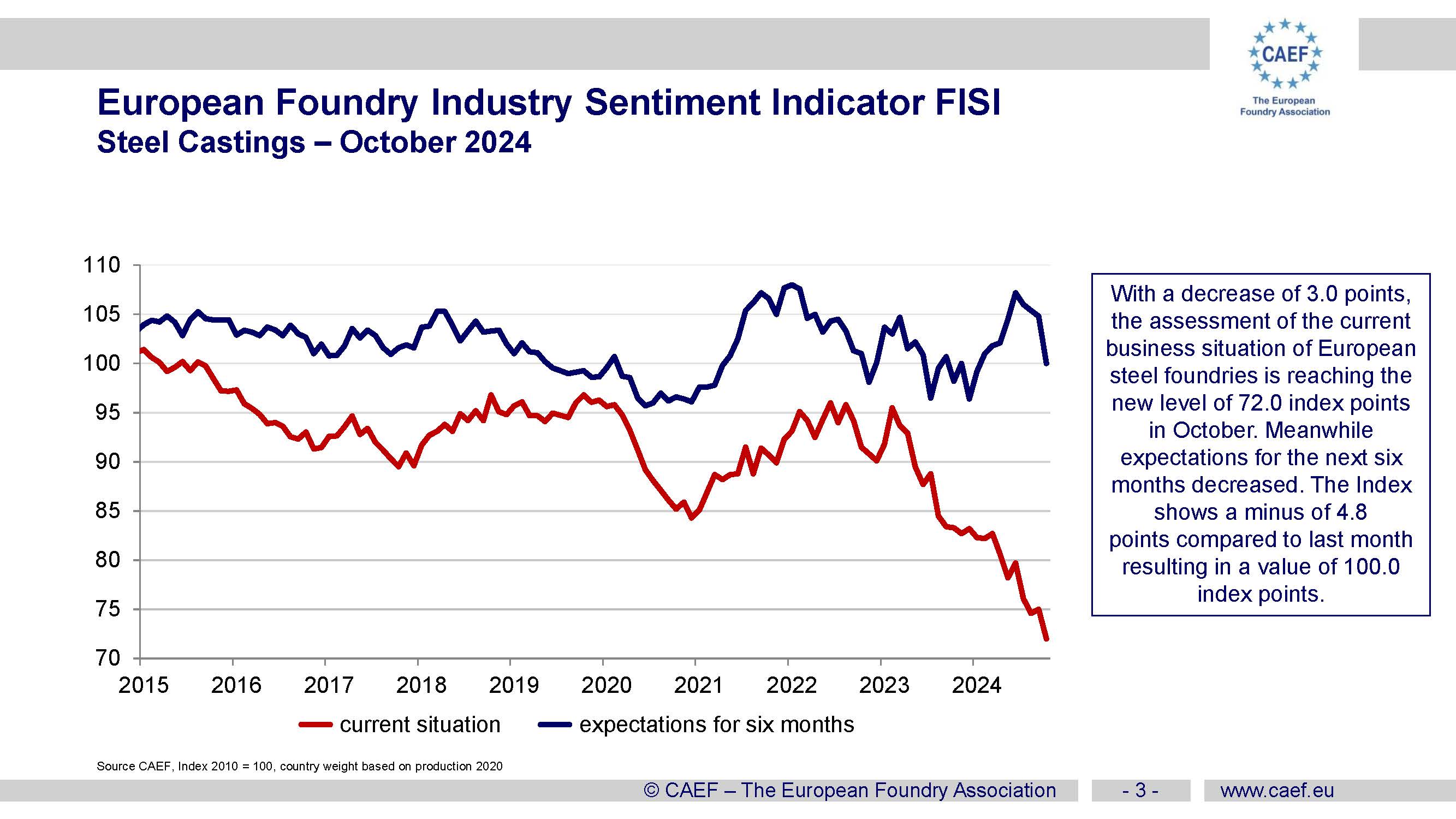 CAEF
The European Foundry Association

European Foundry Industry Sentiment Indicator FISI
Steel Castings – October 2024

110
105
100
95
90
85
80
75
70

2015 2016 2017 2018 2019 2020 2021 2022 2023 2024

current situation
expectations for six months

With a decrease of 3.0 points, the assessment of the current business situation of European steel foundries is reaching the new level of 72.0 index points in October. Meanwhile expectations for the next six months decreased. The Index shows a minus of 4.8 points compared to last month resulting in a value of 100.0 index points.

Source CAEF, Index 2010 = 100, country weight based on production 2020

© CAEF – The European Foundry Association
- 3 -
www.caef.eu